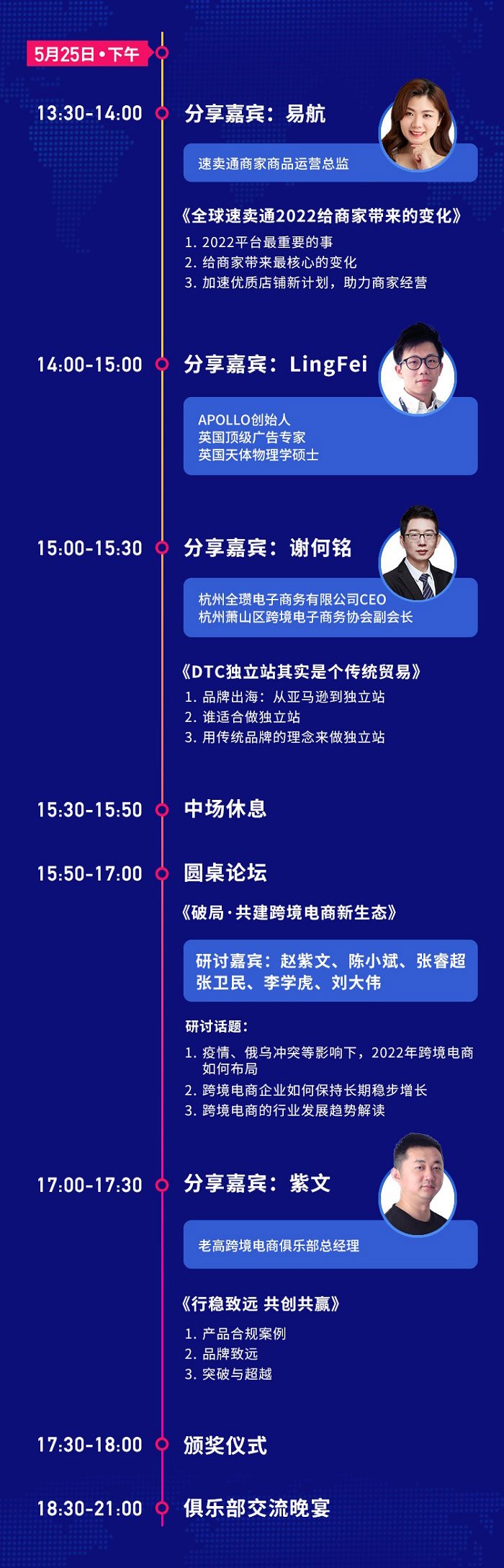 5月25日 • 下午

13:30-14:00
分享嘉宾：易航
速卖通商家商品运营总监
《全球速卖通2022给商家带来的变化》
1. 2022平台最重要的事
2. 给商家带来最核心的变化
3. 加速优质店铺新计划，助力商家经营

14:00-15:00
分享嘉宾：LingFei
APOLLO创始人
英国顶级广告专家
英国天体物理学硕士

15:00-15:30
分享嘉宾：谢何铭
杭州全瓒电子商务有限公司CEO
杭州萧山区跨境电子商务协会副会长
《DTC独立站其实是个传统贸易》
1. 品牌出海：从亚马逊到独立站
2. 谁适合做独立站
3. 用传统品牌的理念来做独立站

15:30-15:50
中场休息

15:50-17:00
圆桌论坛
《破局·共建跨境电商新生态》
研讨嘉宾：赵紫文、陈小斌、张睿超
张卫民、李学虎、刘大伟
研讨话题：
1. 疫情、俄乌冲突等影响下，2022年跨境电商如何布局
2. 跨境电商企业如何保持长期稳步增长
3. 跨境电商的行业发展趋势解读

17:00-17:30
分享嘉宾：紫文
老高跨境电商俱乐部总经理
《行稳致远 共创共赢》
1. 产品合规案例
2. 品牌致远
3. 突破与超越

17:30-18:00
颁奖仪式

18:30-21:00
俱乐部交流晚宴